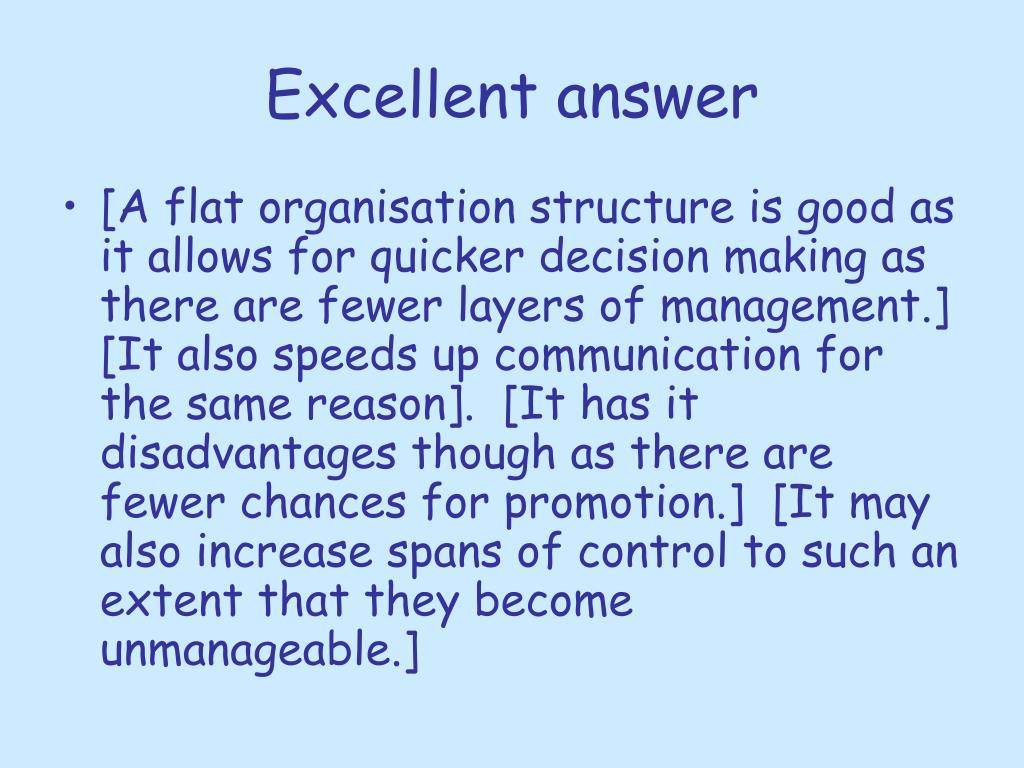 Excellent answer

• [A flat organisation structure is good as it allows for quicker decision making as there are fewer layers of management.] [It also speeds up communication for the same reason]. [It has it disadvantages though as there are fewer chances for promotion.] [It may also increase spans of control to such an extent that they become unmanageable.]